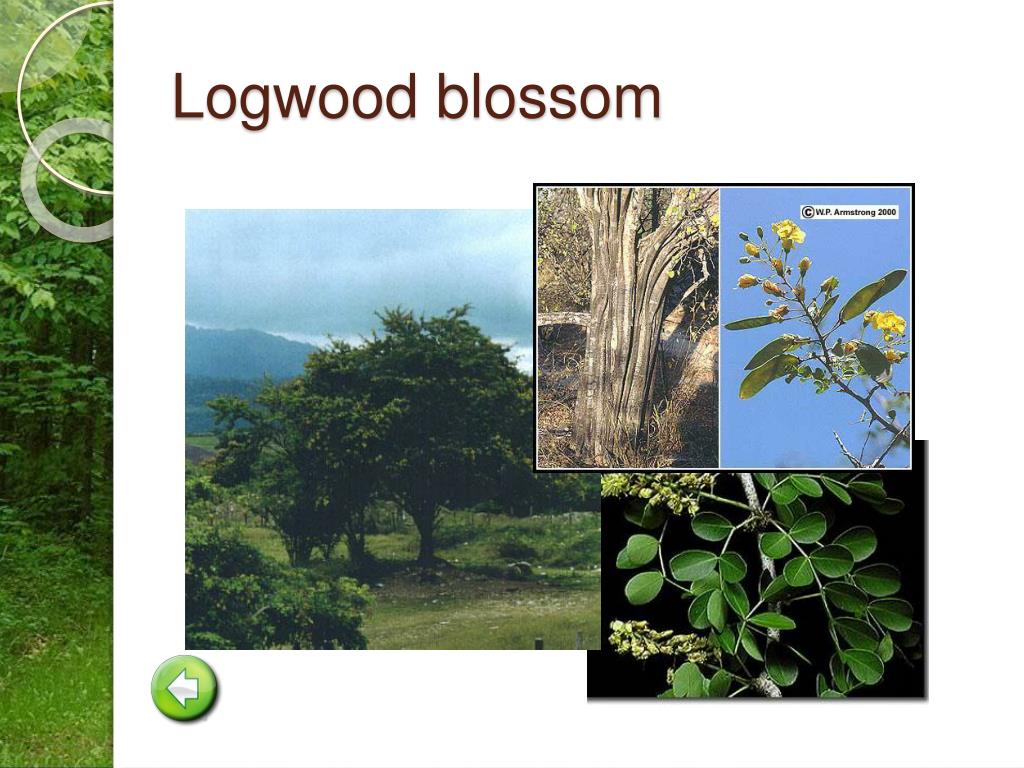 Logwood blossom

©W.P. Armstrong 2000